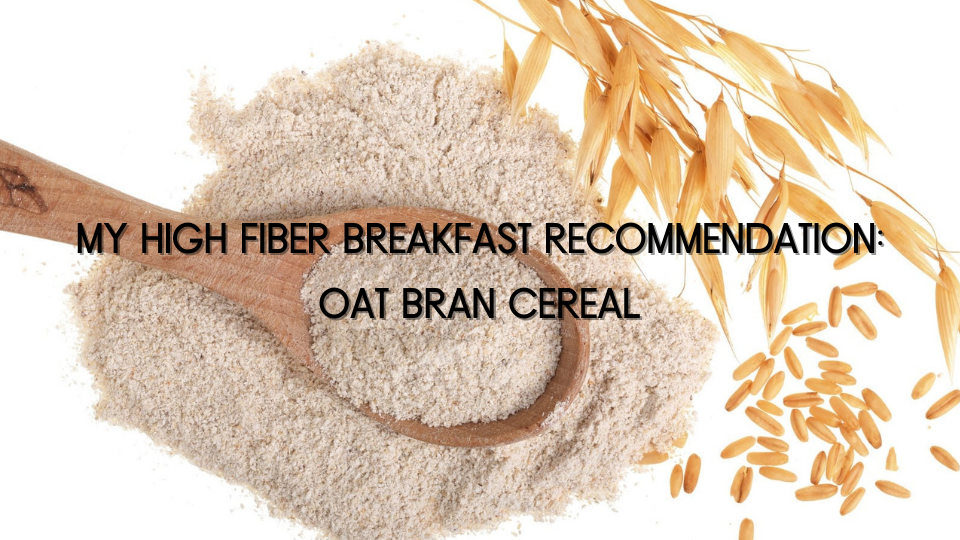 MY HIGH FIBER BREAKFAST RECOMMENDATION: OAT BRAN CEREAL